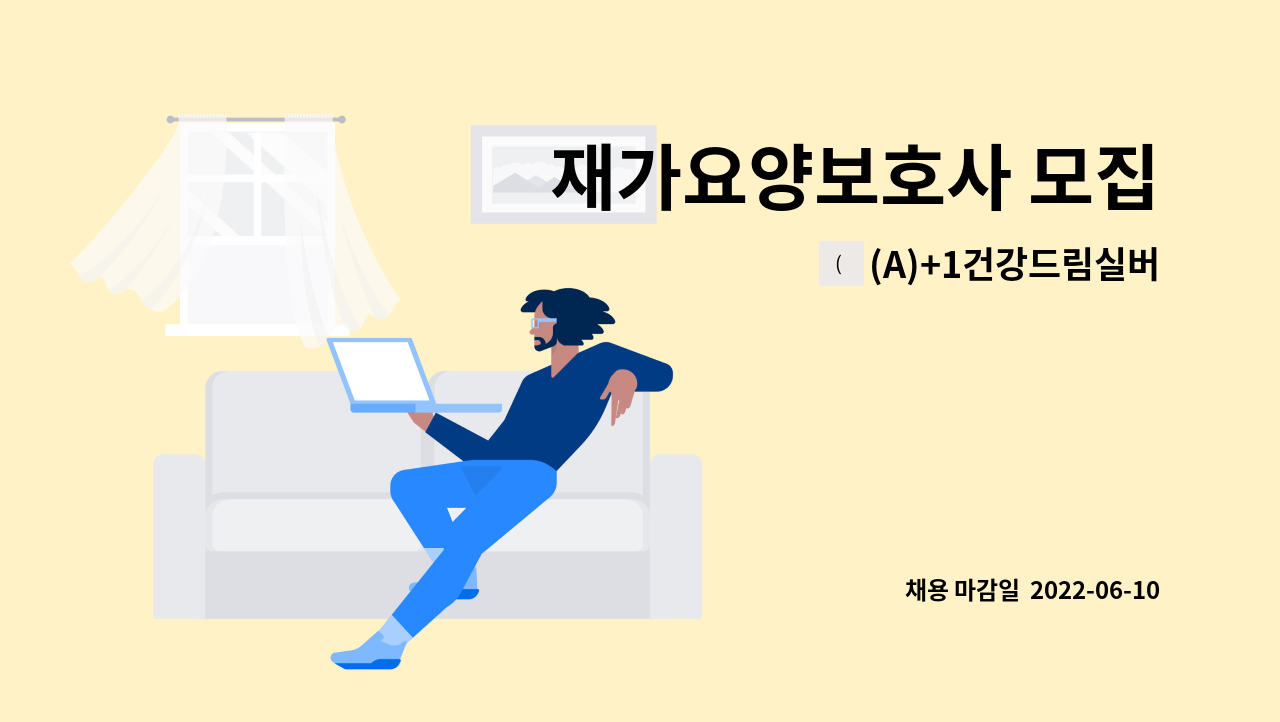 재가요양보호사 모집

( (A)+1건강드림실버

채용 마감일 2022-06-10